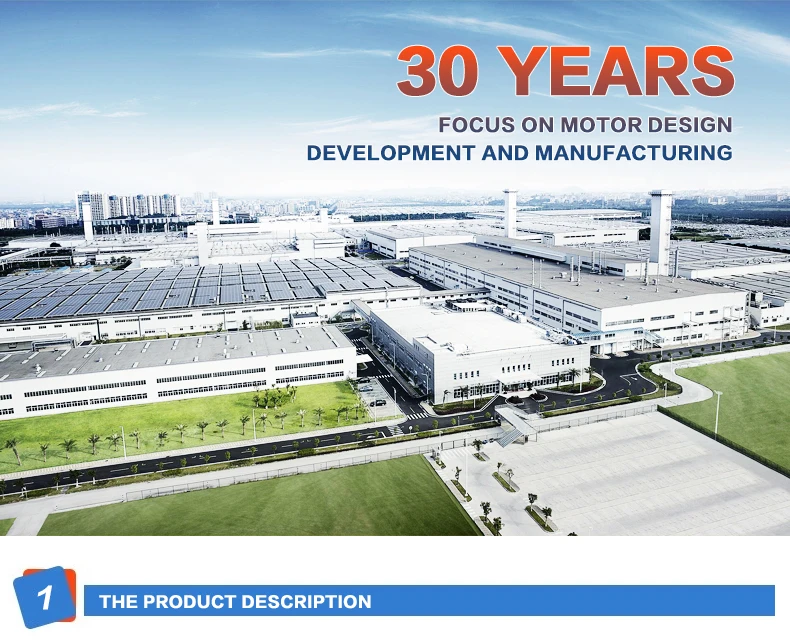 30 YEARS
FOCUS ON MOTOR DESIGN
DEVELOPMENT AND MANUFACTURING

1
THE PRODUCT DESCRIPTION